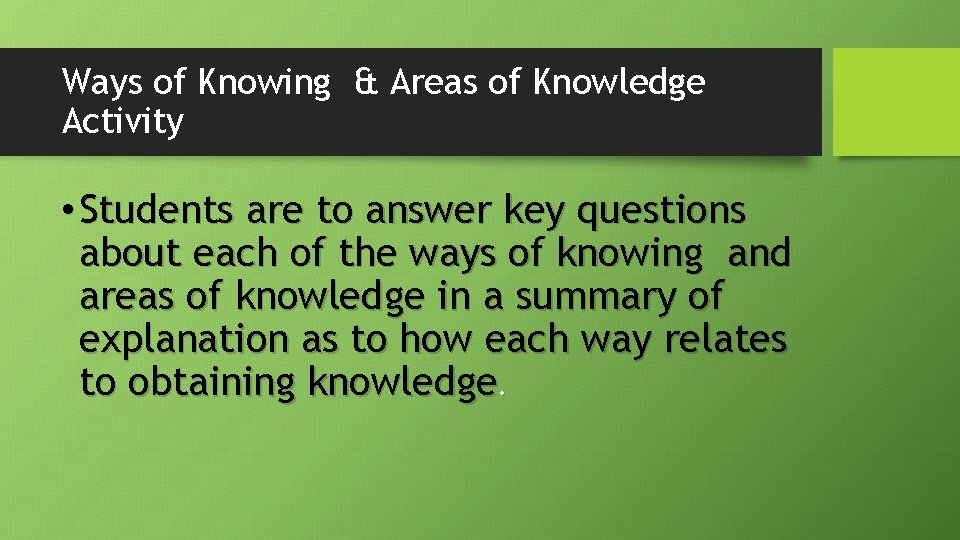 Ways of Knowing & Areas of Knowledge Activity

• Students are to answer key questions about each of the ways of knowing and areas of knowledge in a summary of explanation as to how each way relates to obtaining knowledge.